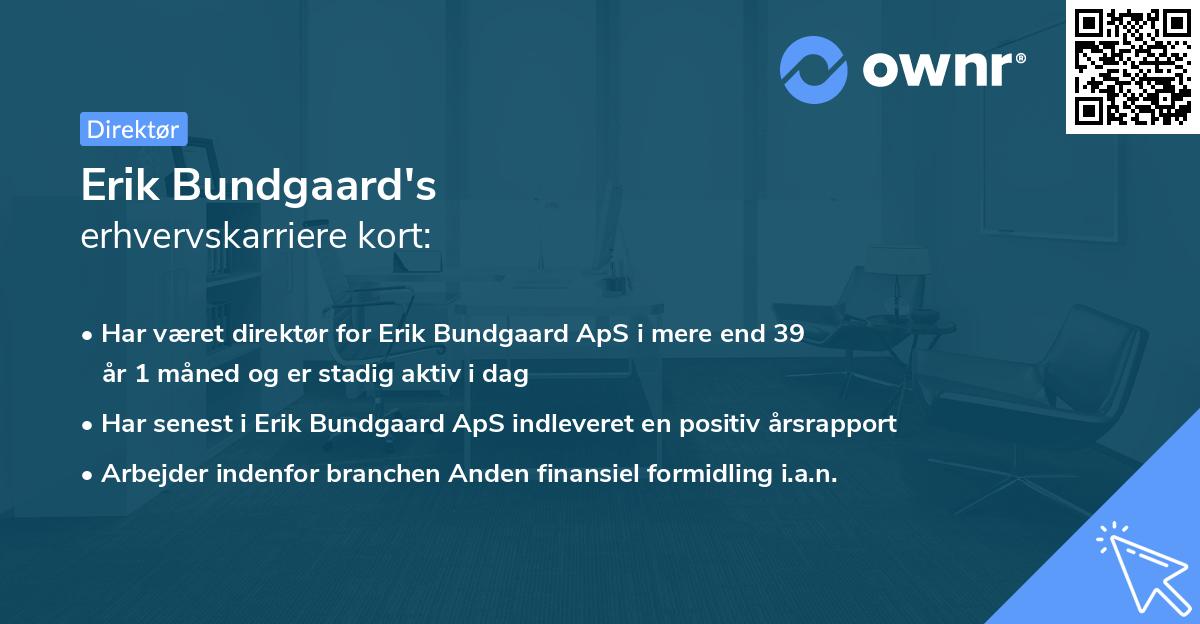 ownr®

Direktør

Erik Bundgaard's
erhvervskarriere kort:

• Har været direktør for Erik Bundgaard ApS i mere end 39 år 1 måned og er stadig aktiv i dag

• Har senest i Erik Bundgaard ApS indleveret en positiv årsrapport

• Arbejder indenfor branchen Anden finansiel formidling i.a.n.